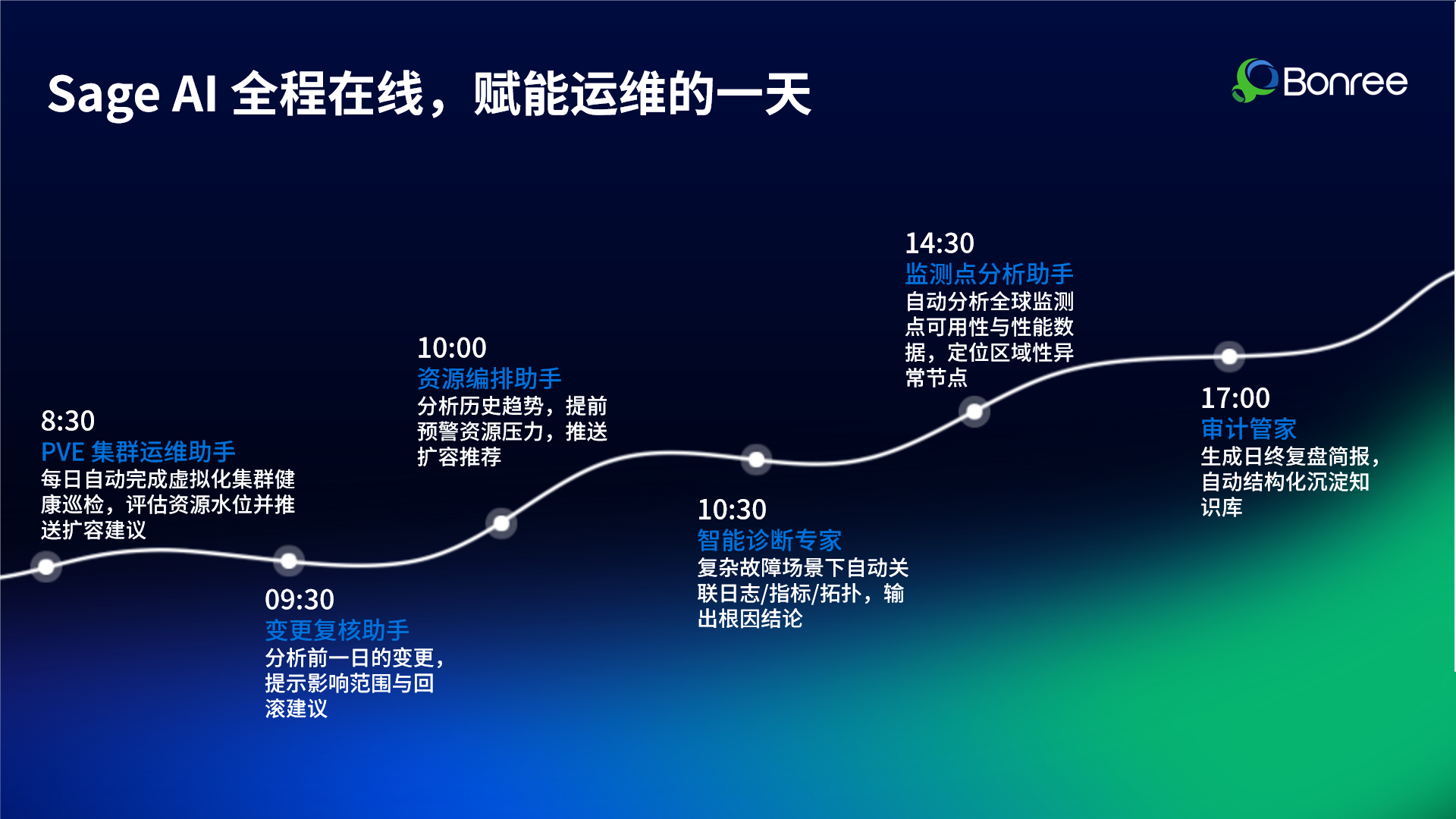 Sage AI 全程在线，赋能运维的一天

Bonree

8:30
PVE 集群运维助手
每日自动完成虚拟化集群健康巡检，评估资源水位并推送扩容建议

09:30
变更复核助手
分析前一日的变更，提示影响范围与回滚建议

10:00
资源编排助手
分析历史趋势，提前预警资源压力，推送扩容推荐

10:30
智能诊断专家
复杂故障场景下自动关联日志/指标/拓扑，输出根因结论

14:30
监测点分析助手
自动分析全球监测点可用性与性能数据，定位区域性异常节点

17:00
审计管家
生成日终复盘简报，自动结构化沉淀知识库